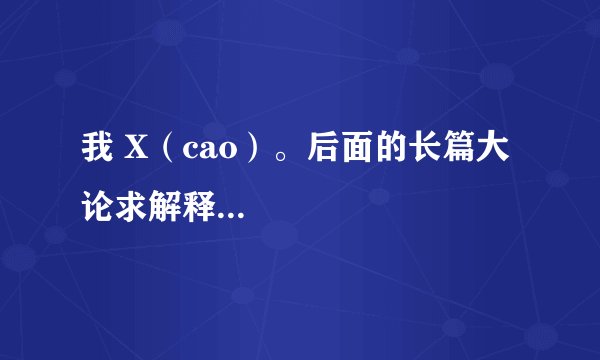 我 X（cao）。后面的长篇大论求解释...